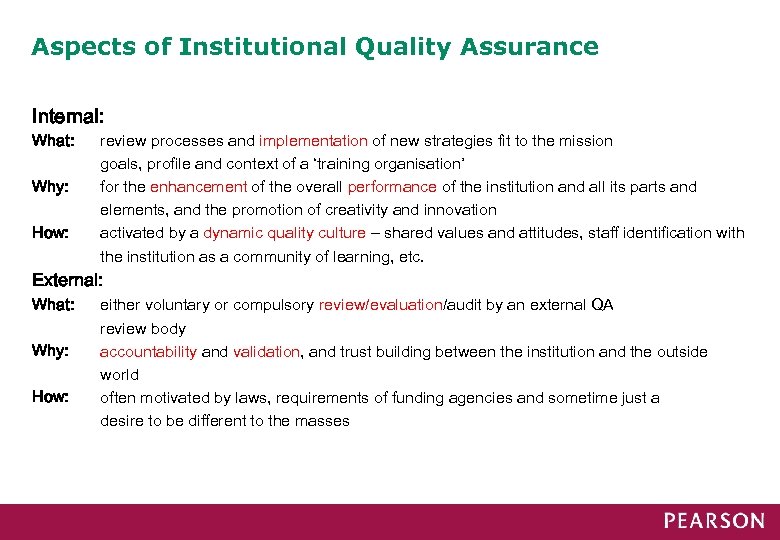 Aspects of Institutional Quality Assurance

Internal:

What: review processes and implementation of new strategies fit to the mission goals, profile and context of a 'training organisation'

Why: for the enhancement of the overall performance of the institution and all its parts and elements, and the promotion of creativity and innovation

How: activated by a dynamic quality culture – shared values and attitudes, staff identification with the institution as a community of learning, etc.

External:

What: either voluntary or compulsory review/evaluation/audit by an external QA review body

Why: accountability and validation, and trust building between the institution and the outside world

How: often motivated by laws, requirements of funding agencies and sometime just a desire to be different to the masses

PEARSON